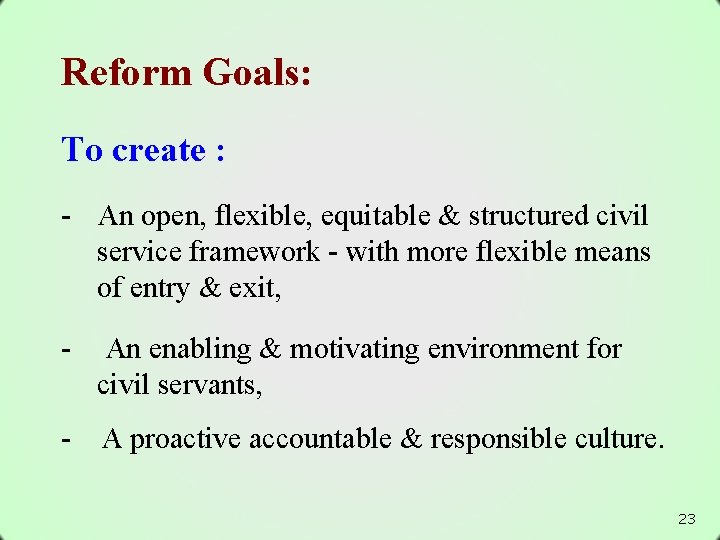 Reform Goals:

To create :

- An open, flexible, equitable & structured civil service framework - with more flexible means of entry & exit,

- An enabling & motivating environment for civil servants,

- A proactive accountable & responsible culture.

23